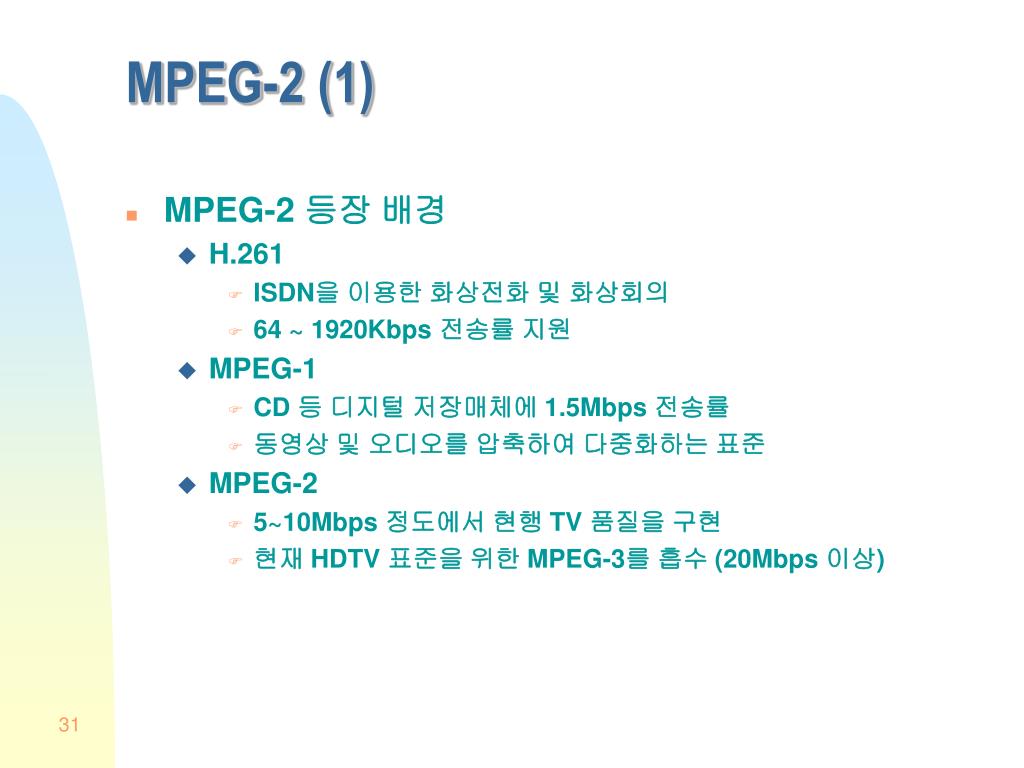 MPEG-2 (1)

MPEG-2 등장 배경

H.261

ISDN을 이용한 화상전화 및 화상회의

64 ~ 1920Kbps 전송률 지원

MPEG-1

CD 등 디지털 저장매체에 1.5Mbps 전송률

동영상 및 오디오를 압축하여 다중화하는 표준

MPEG-2

5~10Mbps 정도에서 현행 TV 품질을 구현

현재 HDTV 표준을 위한 MPEG-3를 흡수 (20Mbps 이상)

31